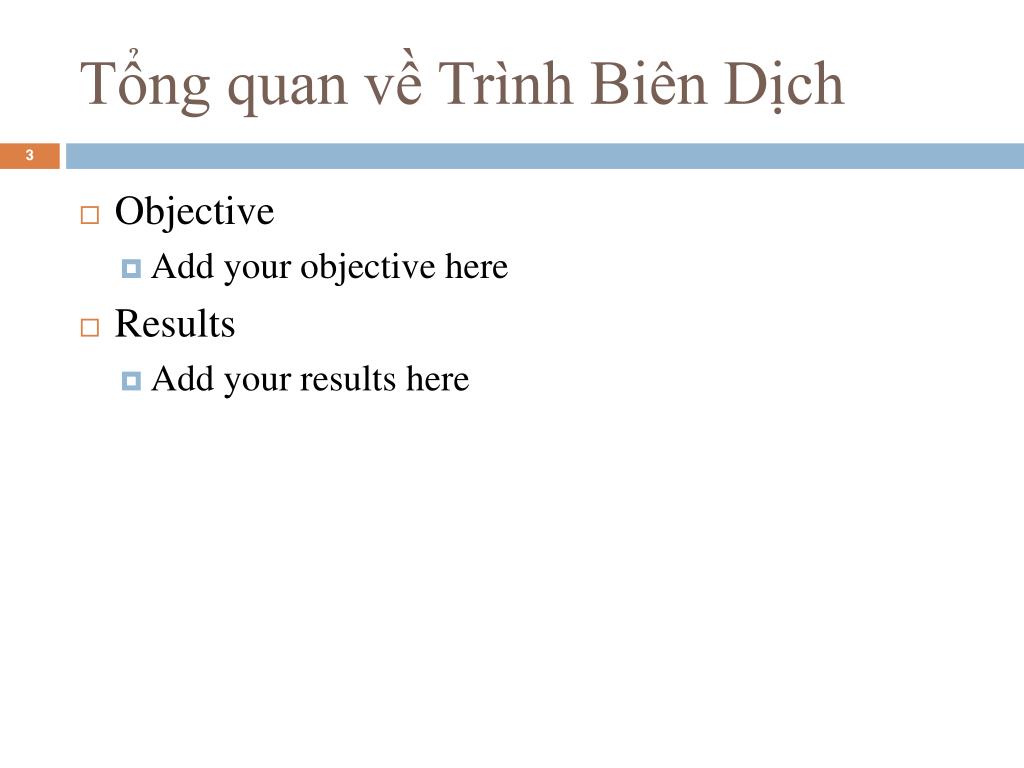 Tổng quan về Trình Biên Dịch

3

Objective

Add your objective here

Results

Add your results here